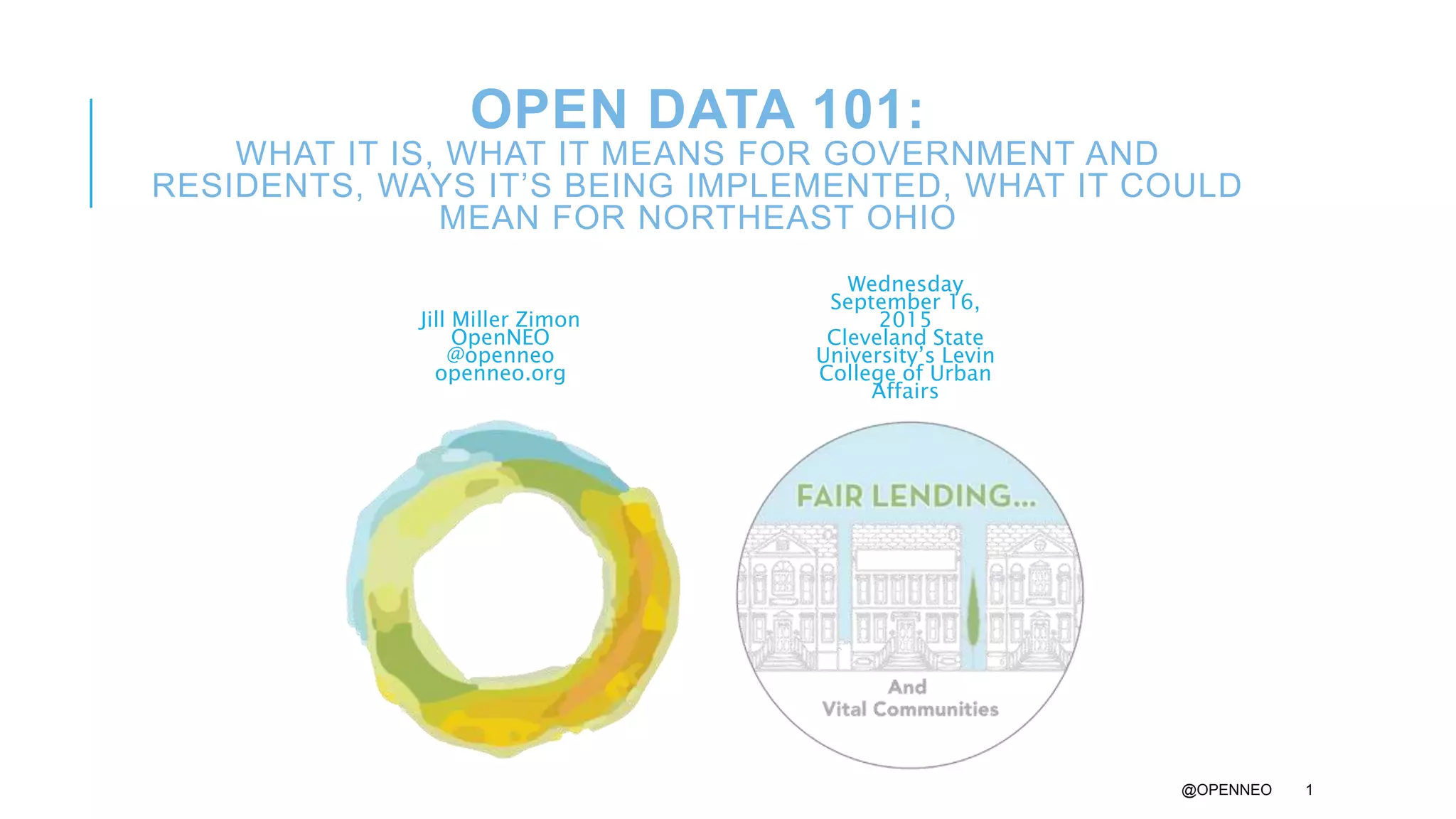 OPEN DATA 101:
WHAT IT IS, WHAT IT MEANS FOR GOVERNMENT AND RESIDENTS, WAYS IT'S BEING IMPLEMENTED, WHAT IT COULD MEAN FOR NORTHEAST OHIO

Jill Miller Zimon
OpenNEO
@openneo
openneo.org

Wednesday
September 16, 2015
Cleveland State University's Levin College of Urban Affairs

FAIR LENDING...
And
Vital Communities

@OPENNEO 1